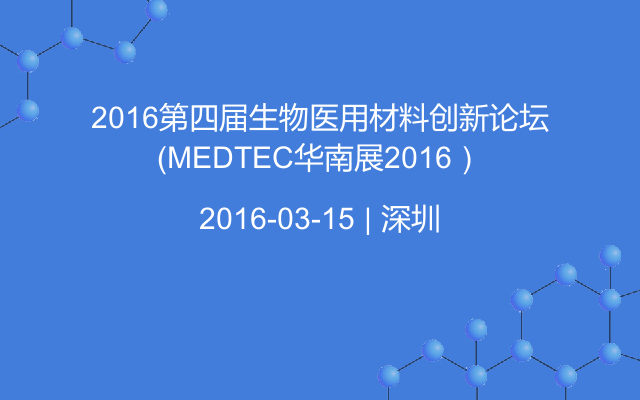 2016第四届生物医用材料创新论坛
(MEDTEC华南展2016 )

2016-03-15 | 深圳